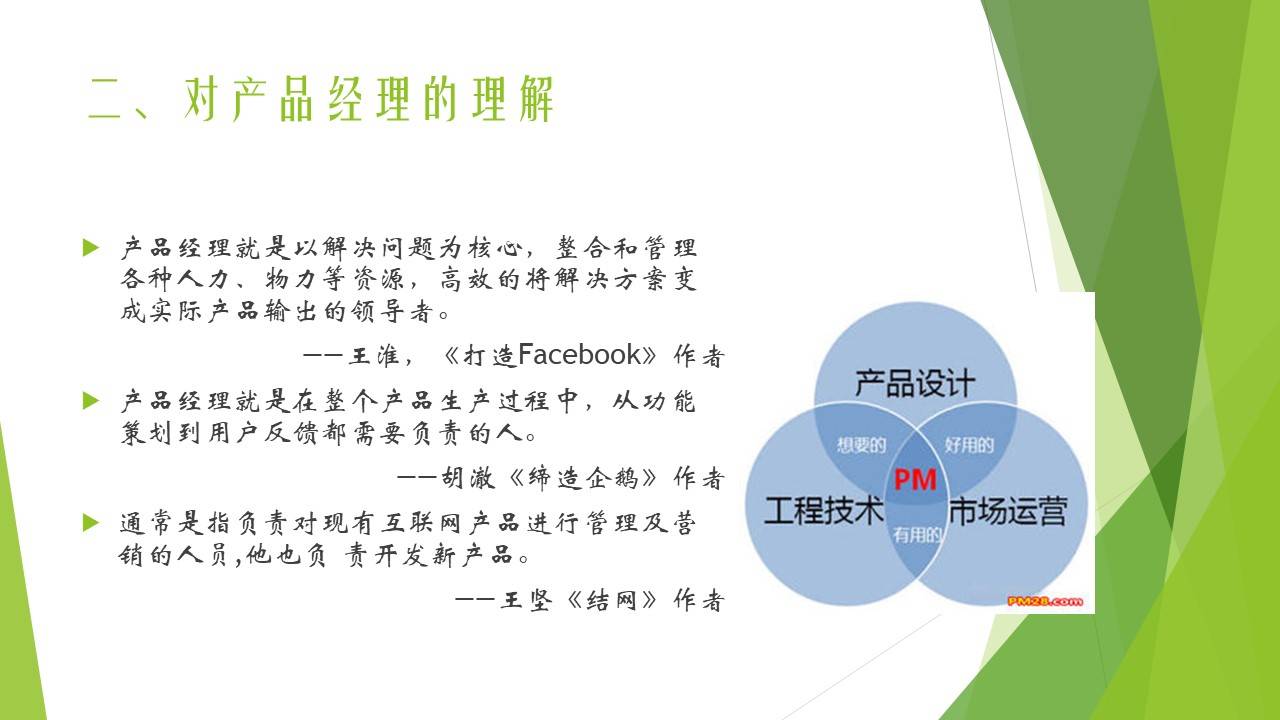 二、对产品经理的理解

产品经理就是以解决问题为核心，整合和管理各种人力、物力等资源，高效的将解决方案变成实际产品输出的领导者。

——王淮，《打造Facebook》作者

产品经理就是在整个产品生产过程中，从功能策划到用户反馈都需要负责的人。

——胡澈《缔造企鹅》作者

通常是指负责对现有互联网产品进行管理及营销的人员,他也负 责开发新产品。

——王坚《结网》作者

产品设计

想要的

好用的

PM

工程技术

市场运营

有用的

PM28.com